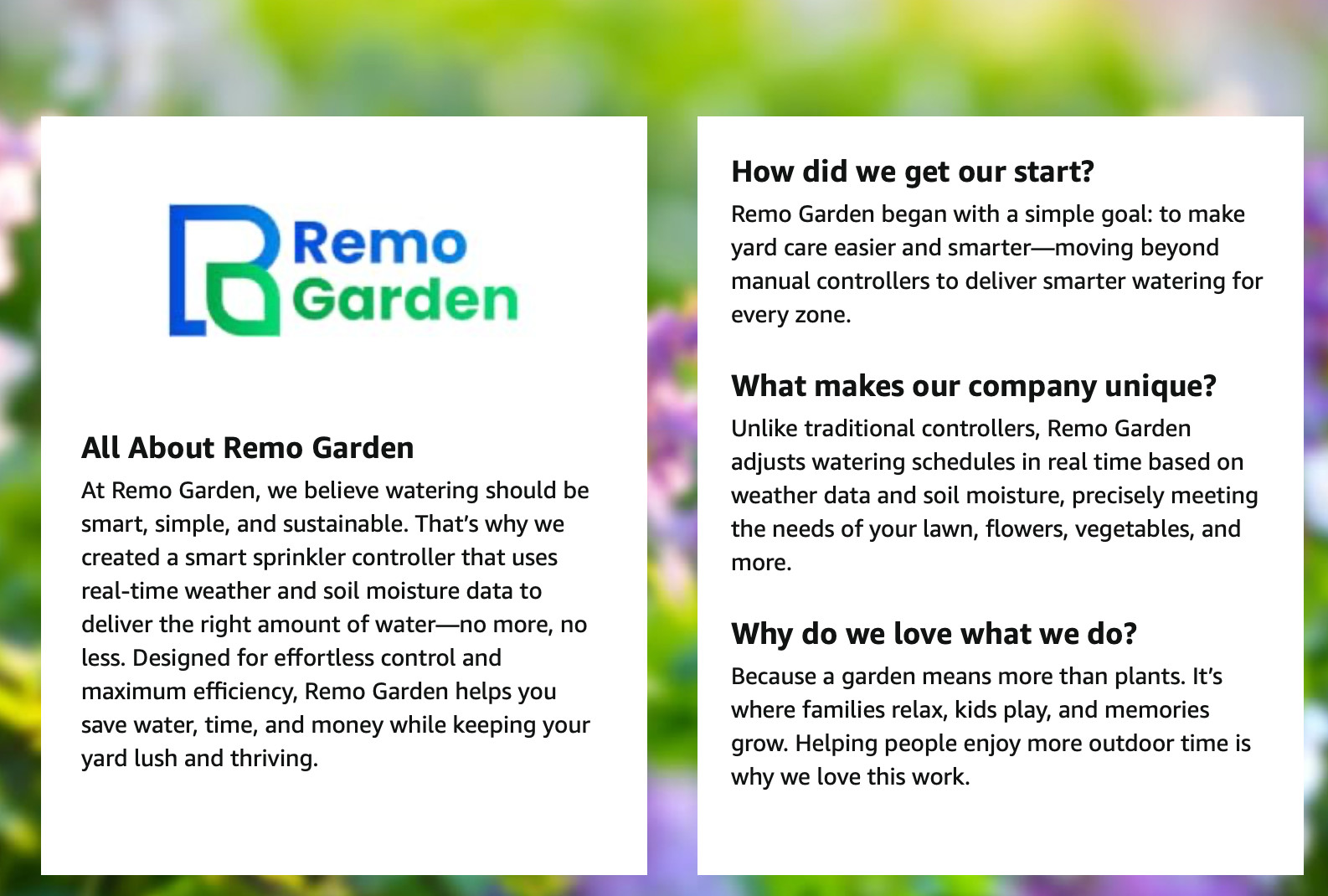 Remo Garden

All About Remo Garden

At Remo Garden, we believe watering should be smart, simple, and sustainable. That's why we created a smart sprinkler controller that uses real-time weather and soil moisture data to deliver the right amount of water—no more, no less. Designed for effortless control and maximum efficiency, Remo Garden helps you save water, time, and money while keeping your yard lush and thriving.

How did we get our start?

Remo Garden began with a simple goal: to make yard care easier and smarter—moving beyond manual controllers to deliver smarter watering for every zone.

What makes our company unique?

Unlike traditional controllers, Remo Garden adjusts watering schedules in real time based on weather data and soil moisture, precisely meeting the needs of your lawn, flowers, vegetables, and more.

Why do we love what we do?

Because a garden means more than plants. It's where families relax, kids play, and memories grow. Helping people enjoy more outdoor time is why we love this work.